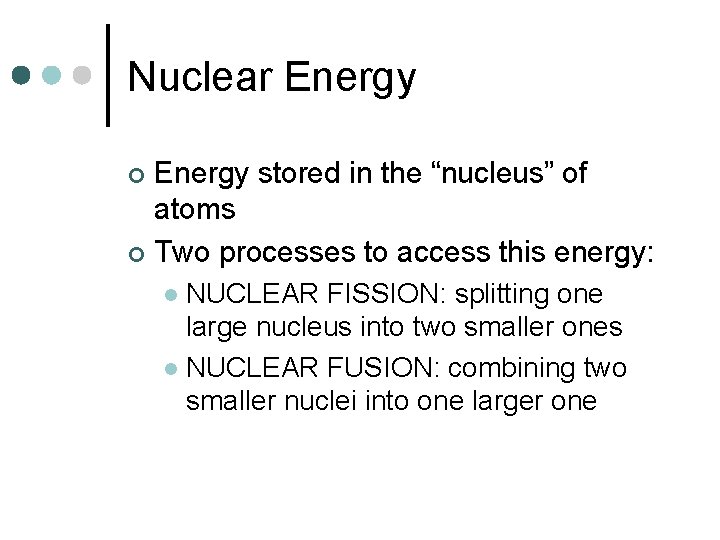 Nuclear Energy

Energy stored in the “nucleus” of atoms

Two processes to access this energy:

NUCLEAR FISSION: splitting one large nucleus into two smaller ones

NUCLEAR FUSION: combining two smaller nuclei into one larger one